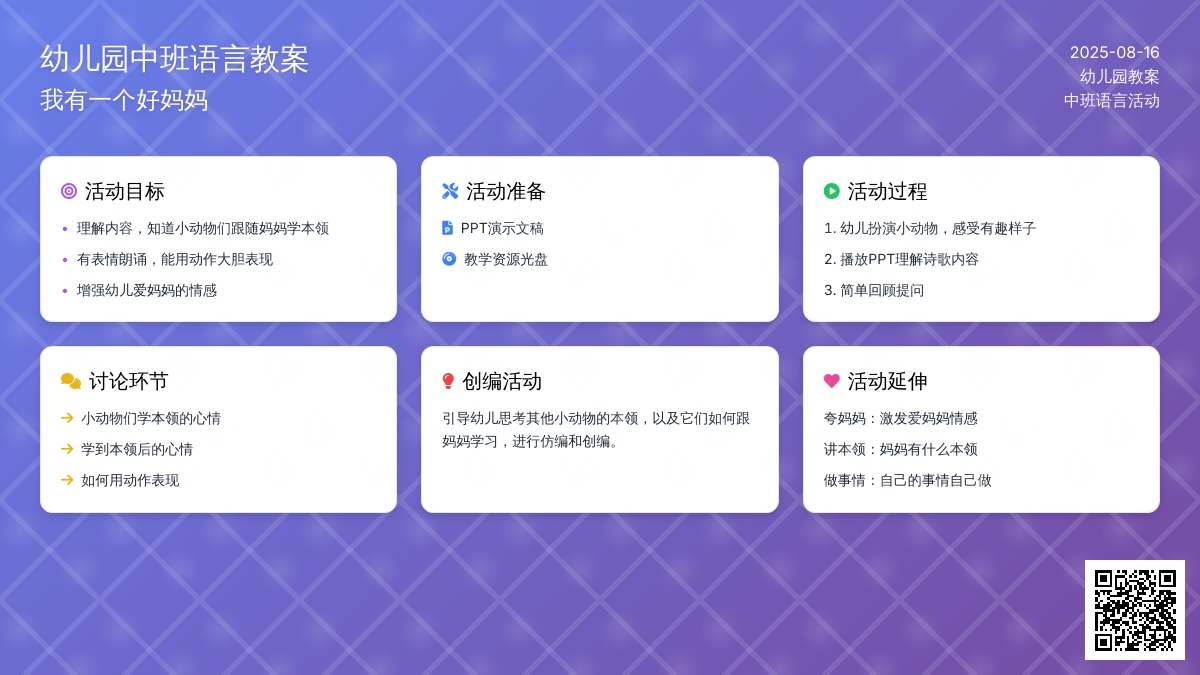 幼儿园中班语言教案
我有一个好妈妈

2025-08-16
幼儿园教案
中班语言活动

活动目标
- 理解内容，知道小动物们跟随妈妈学本领
- 有表情朗诵，能用动作大胆表现
- 增强幼儿爱妈妈的情感

活动准备
PPT演示文稿
教学资源光盘

活动过程
1. 幼儿扮演小动物，感受有趣样子
2. 播放PPT理解诗歌内容
3. 简单回顾提问

讨论环节
小动物们学本领的心情
学到本领后的心情
如何用动作表现

创编活动
引导幼儿思考其他小动物的本领，以及它们如何跟妈妈学习，进行仿编和创编。

活动延伸
夸妈妈：激发爱妈妈情感
讲本领：妈妈有什么本领
做事情：自己的事情自己做